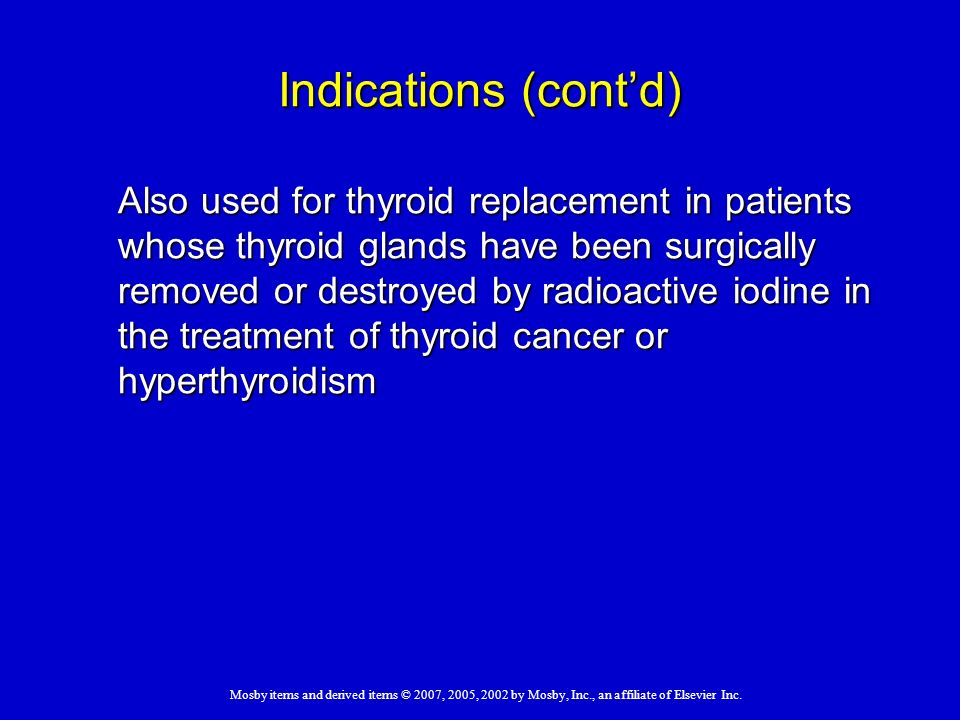 Indications (cont’d)

Also used for thyroid replacement in patients whose thyroid glands have been surgically removed or destroyed by radioactive iodine in the treatment of thyroid cancer or hyperthyroidism

Mosby items and derived items © 2007, 2005, 2002 by Mosby, Inc., an affiliate of Elsevier Inc.